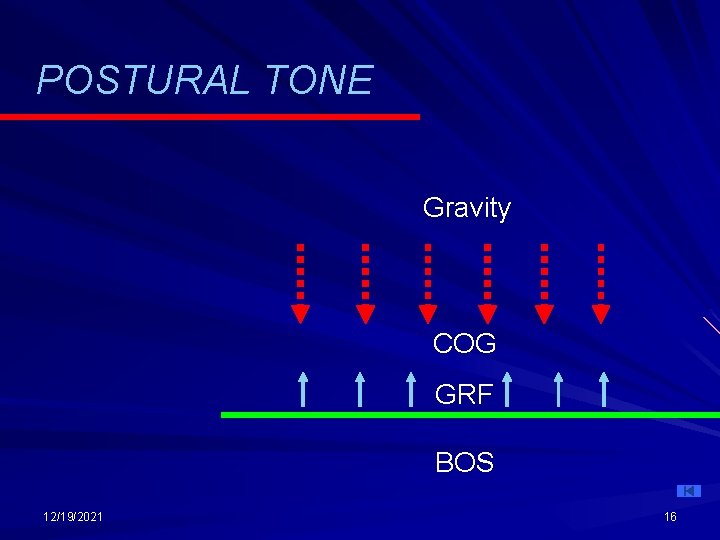 POSTURAL TONE

Gravity

COG

GRF

BOS

12/19/2021

16